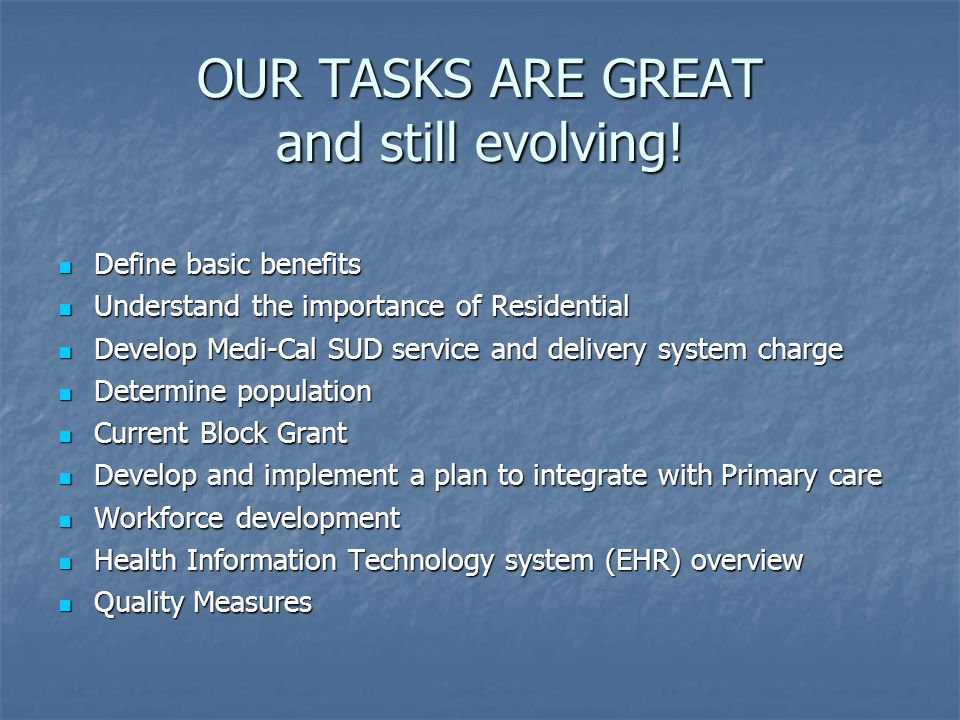 OUR TASKS ARE GREAT
and still evolving!

- Define basic benefits
- Understand the importance of Residential
- Develop Medi-Cal SUD service and delivery system charge
- Determine population
- Current Block Grant
- Develop and implement a plan to integrate with Primary care
- Workforce development
- Health Information Technology system (EHR) overview
- Quality Measures